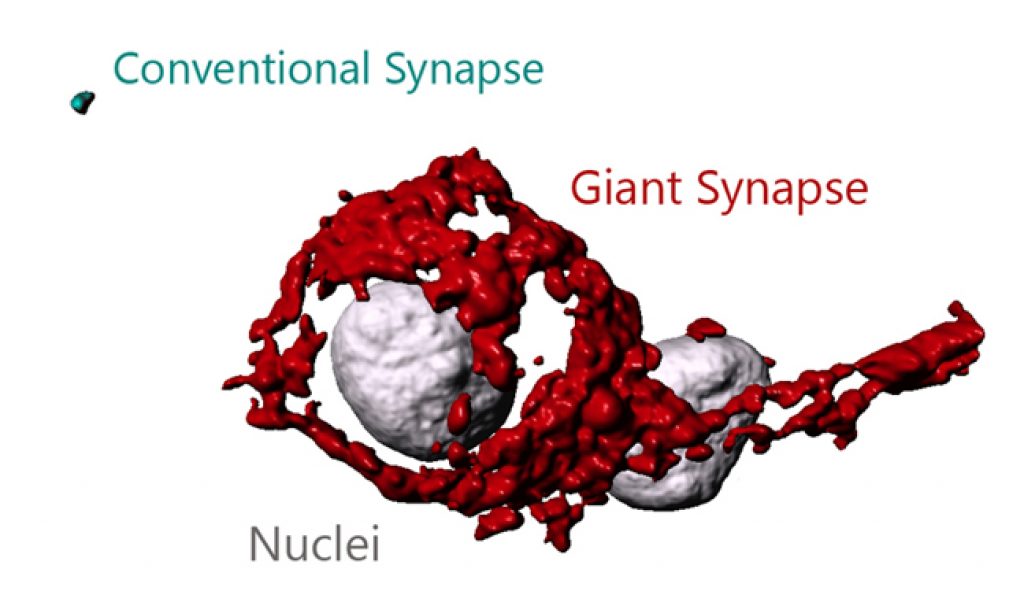 Conventional Synapse

Giant Synapse

Nuclei